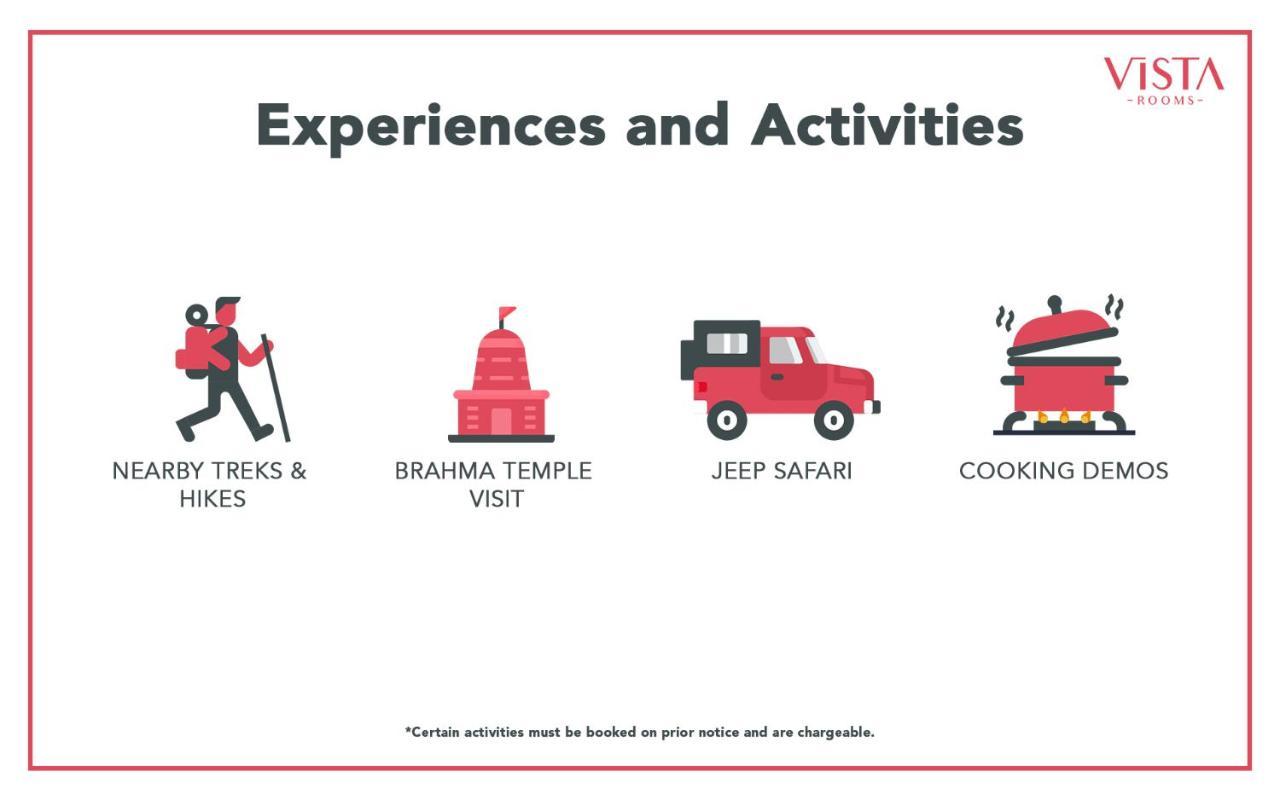 VISTA
-ROOMS-

Experiences and Activities

NEARBY TREKS & HIKES

BRAHMA TEMPLE VISIT

JEEP SAFARI

COOKING DEMOS

*Certain activities must be booked on prior notice and are chargeable.